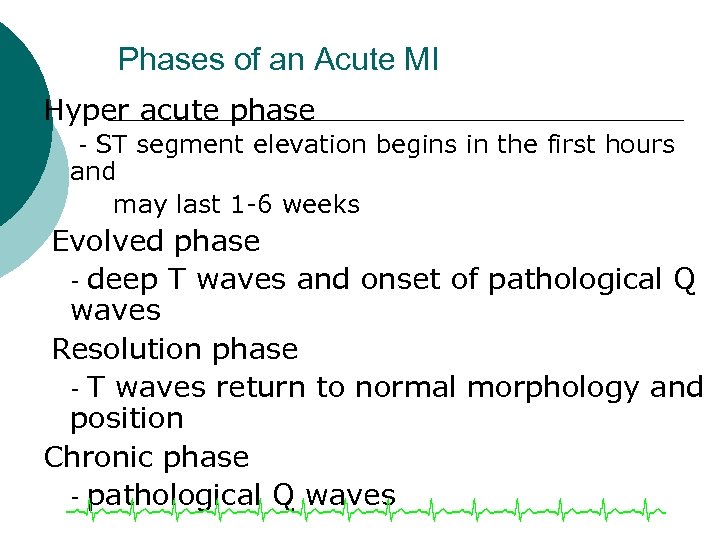 Phases of an Acute MI

Hyper acute phase

- ST segment elevation begins in the first hours and
may last 1-6 weeks

Evolved phase

- deep T waves and onset of pathological Q waves

Resolution phase

- T waves return to normal morphology and position

Chronic phase

- pathological Q waves